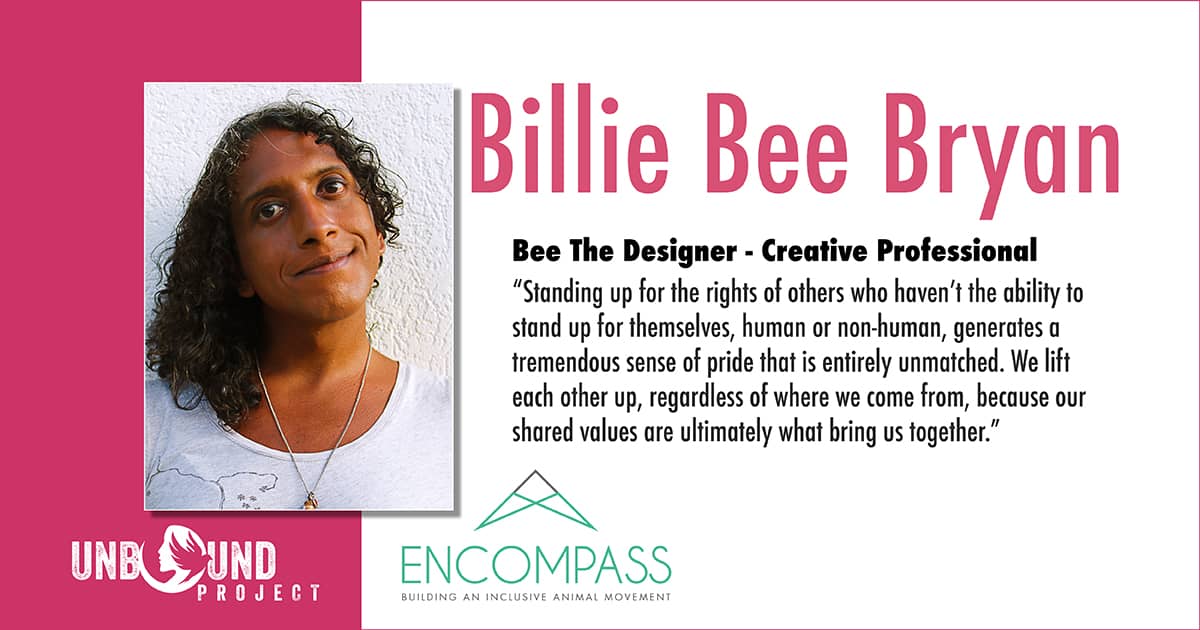 Billie Bee Bryan

Bee The Designer - Creative Professional

“Standing up for the rights of others who haven’t the ability to stand up for themselves, human or non-human, generates a tremendous sense of pride that is entirely unmatched. We lift each other up, regardless of where we come from, because our shared values are ultimately what bring us together.”

UNBOUND PROJECT

ENCOMPASS
BUILDING AN INCLUSIVE ANIMAL MOVEMENT